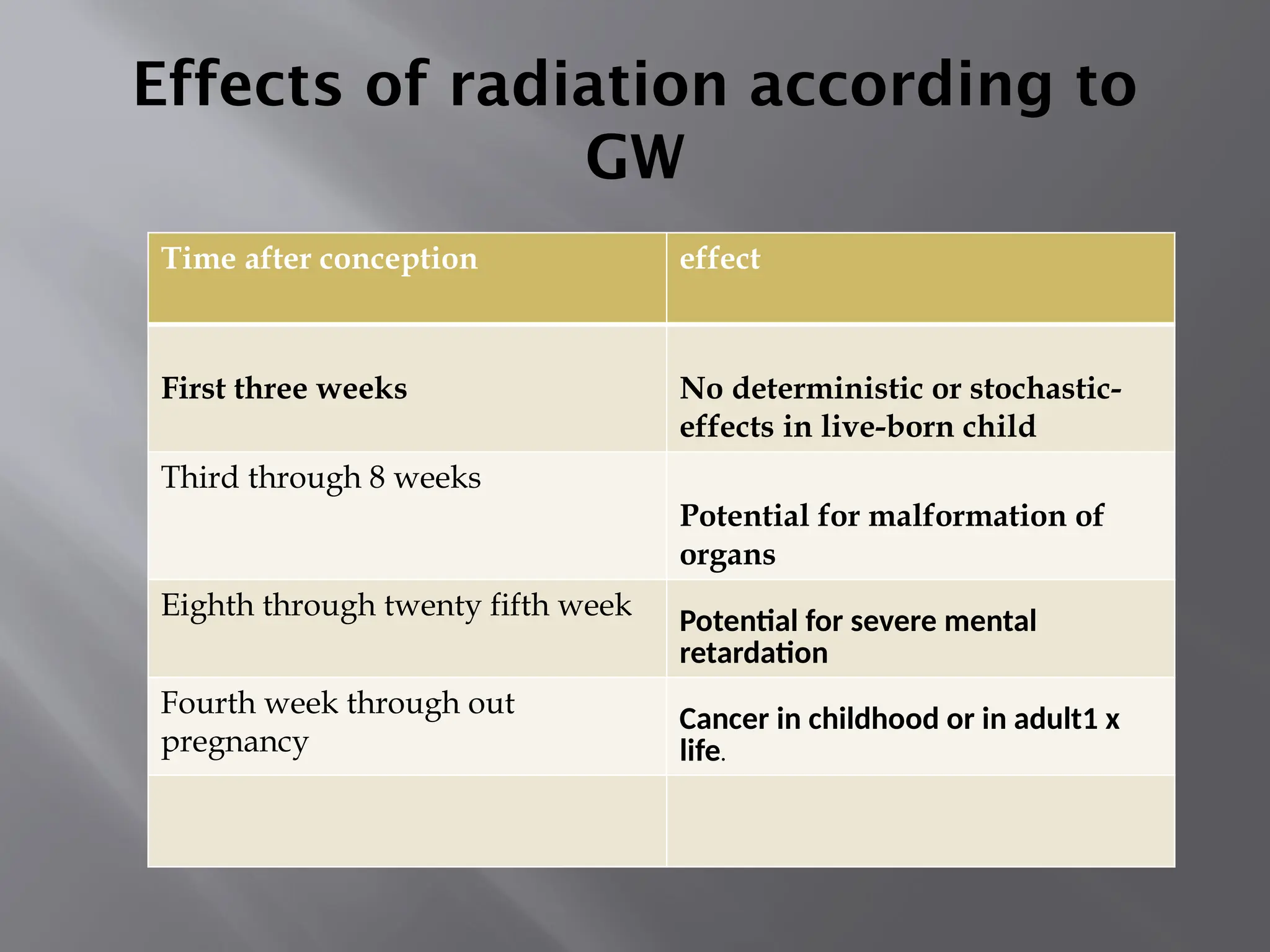 Effects of radiation according to GW

| Time after conception | effect |
|---|---|
| First three weeks | No deterministic or stochastic-effects in live-born child |
| Third through 8 weeks | Potential for malformation of organs |
| Eighth through twenty fifth week | Potential for severe mental retardation |
| Fourth week through out pregnancy | Cancer in childhood or in adult1 x life. |
| | |